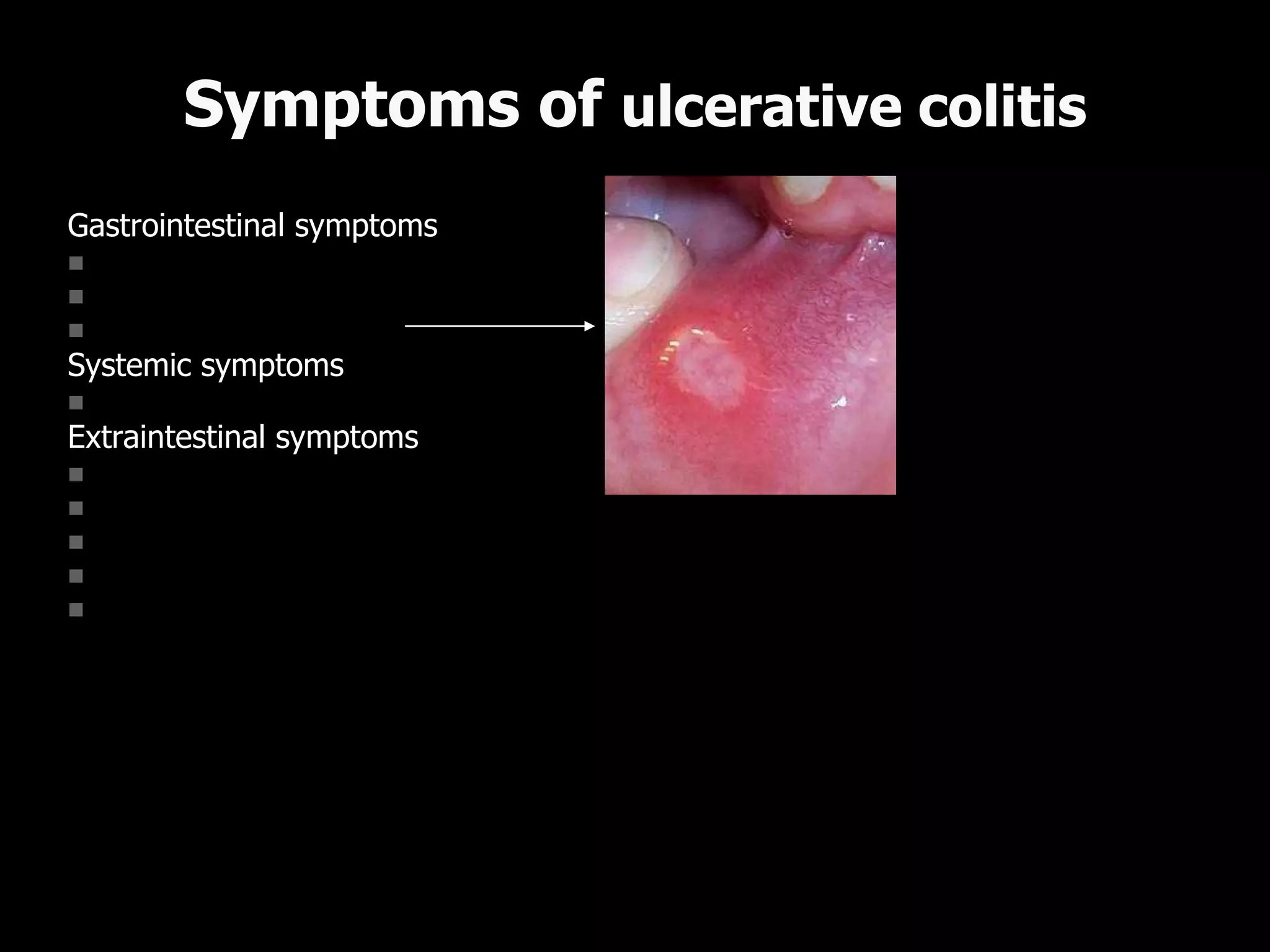 Symptoms of ulcerative colitis

Gastrointestinal symptoms

Systemic symptoms

Extraintestinal symptoms